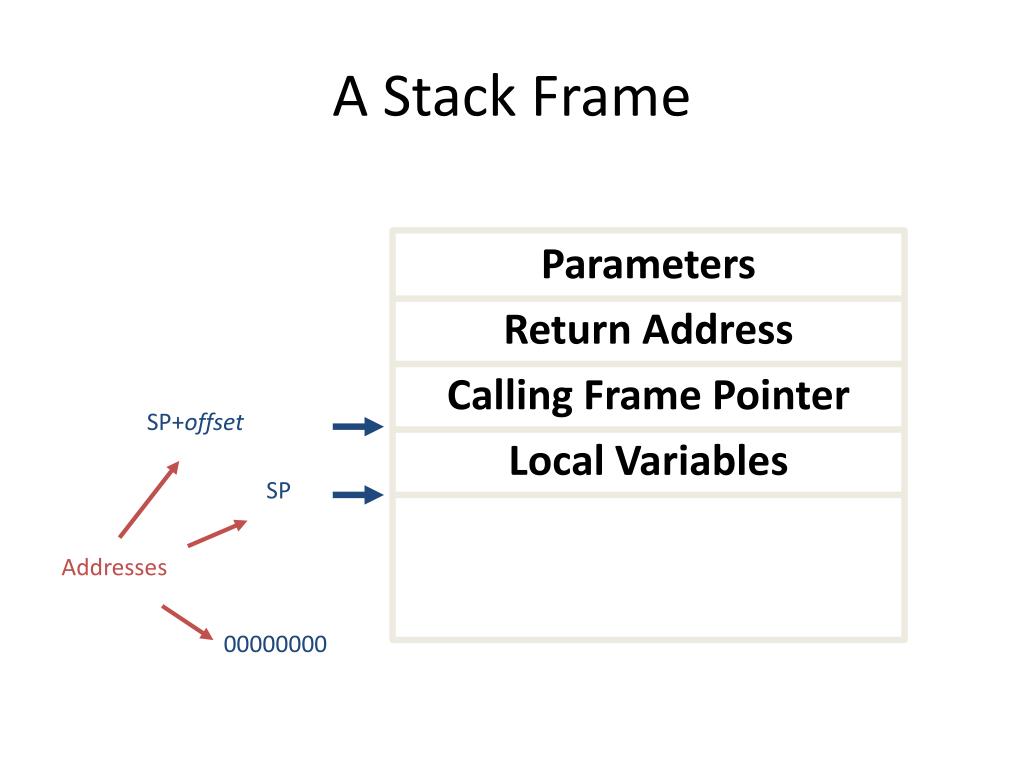 A Stack Frame

Parameters
Return Address
Calling Frame Pointer
Local Variables

SP+offset
SP
Addresses
00000000